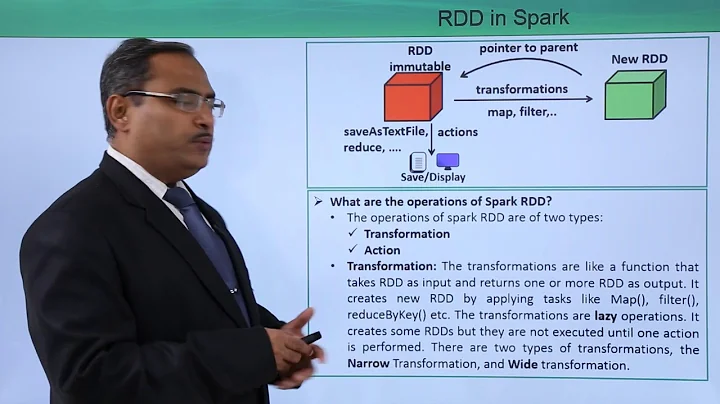 RDD in Spark

RDD immutable

pointer to parent

New RDD

transformations

map, filter,..

saveAsTextFile, reduce, ....

actions

Save/Display

➢ What are the operations of Spark RDD?

• The operations of spark RDD are of two types:

✓ Transformation

✓ Action

• Transformation: The transformations are like a function that takes RDD as input and returns one or more RDD as output. It creates new RDD by applying tasks like Map(), filter(), reduceByKey() etc. The transformations are lazy operations. It creates some RDDs but they are not executed until one action is performed. There are two types of transformations, the Narrow Transformation, and Wide transformation.